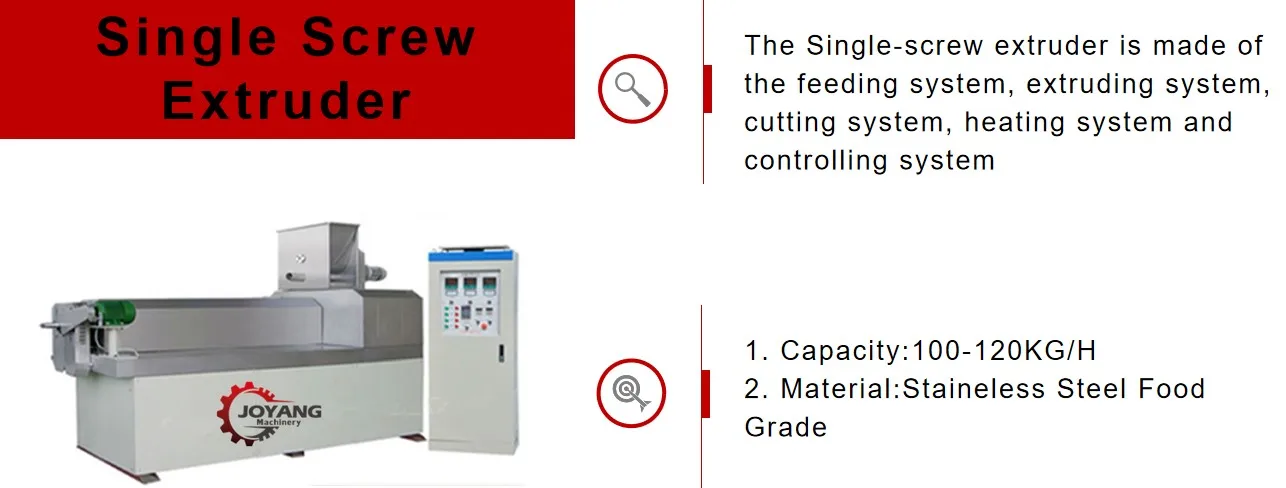 Single Screw Extruder

The Single-screw extruder is made of the feeding system, extruding system, cutting system, heating system and controlling system

JOYANG Machinery

1. Capacity:100-120KG/H
2. Material:Staineless Steel Food Grade